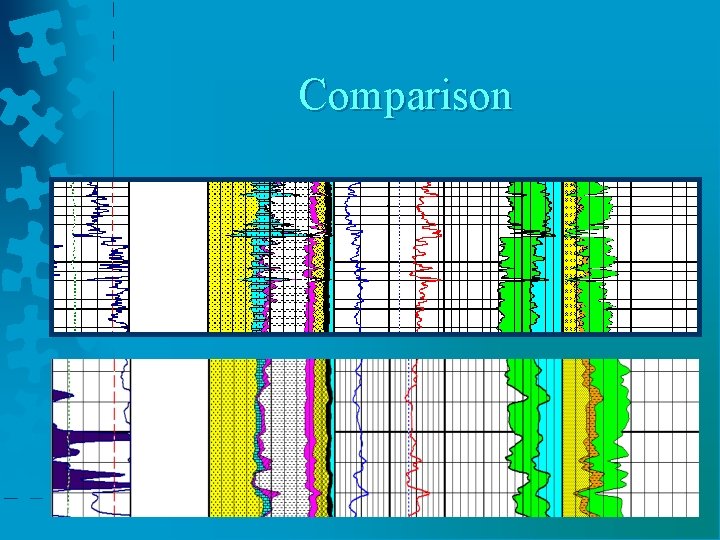 Comparison